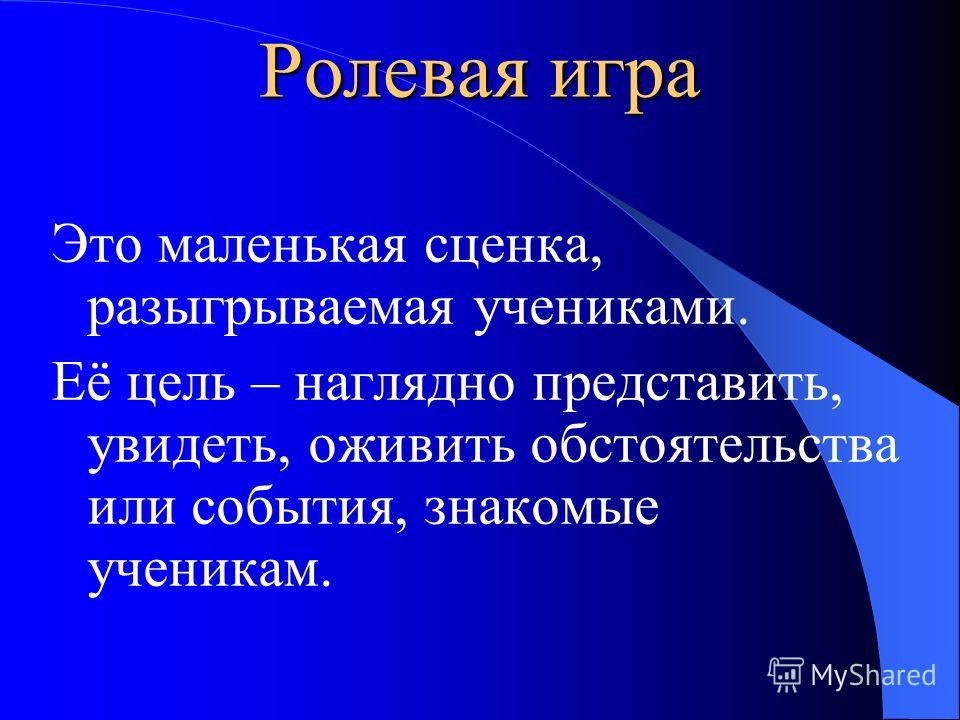 Ролевая игра

Это маленькая сценка, разыгрываемая учениками.

Её цель – наглядно представить, увидеть, оживить обстоятельства или события, знакомые ученикам.

MyShared